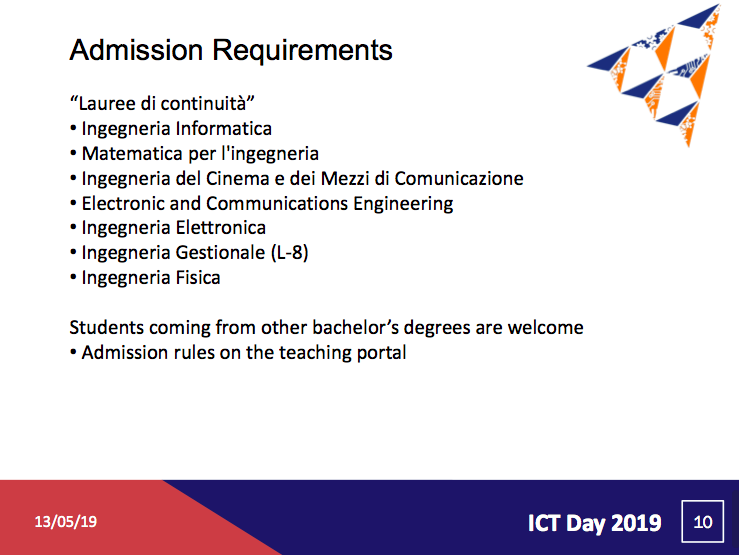 Admission Requirements

“Lauree di continuità”
• Ingegneria Informatica
• Matematica per l'ingegneria
• Ingegneria del Cinema e dei Mezzi di Comunicazione
• Electronic and Communications Engineering
• Ingegneria Elettronica
• Ingegneria Gestionale (L-8)
• Ingegneria Fisica

Students coming from other bachelor’s degrees are welcome
• Admission rules on the teaching portal

13/05/19

ICT Day 2019

10